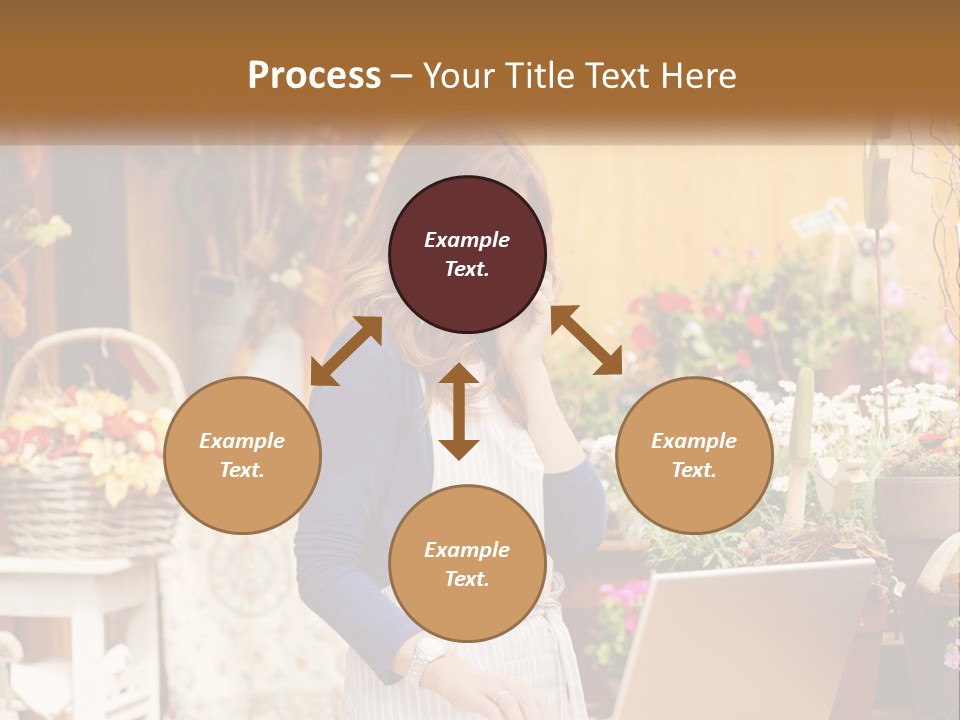 Process – Your Title Text Here

Example Text.

Example Text.

Example Text.

Example Text.